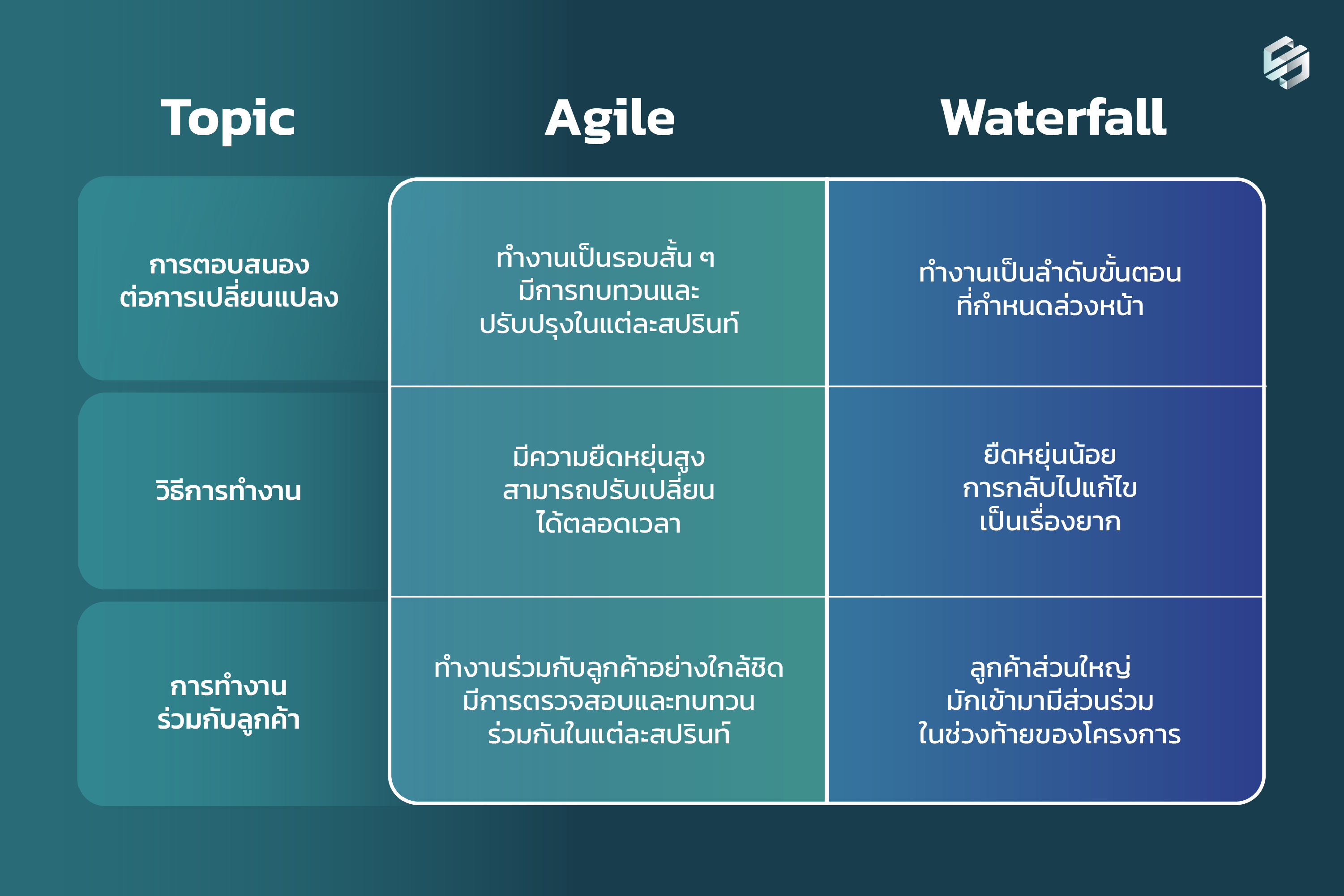 | Topic | Agile | Waterfall |
|---|---|---|
| การตอบสนองต่อการเปลี่ยนแปลง | ทำงานเป็นรอบสั้น ๆ มีการทบทวนและปรับปรุงในแต่ละสปรินท์ | ทำงานเป็นลำดับขั้นตอนที่กำหนดล่วงหน้า |
| วิธีการทำงาน | มีความยืดหยุ่นสูง สามารถปรับเปลี่ยนได้ตลอดเวลา | ยืดหยุ่นน้อย การกลับไปแก้ไขเป็นเรื่องยาก |
| การทำงานร่วมกับลูกค้า | ทำงานร่วมกับลูกค้าอย่างใกล้ชิด มีการตรวจสอบและทบทวนร่วมกันในแต่ละสปรินท์ | ลูกค้าส่วนใหญ่มักเข้ามามีส่วนร่วมในช่วงท้ายของโครงการ |